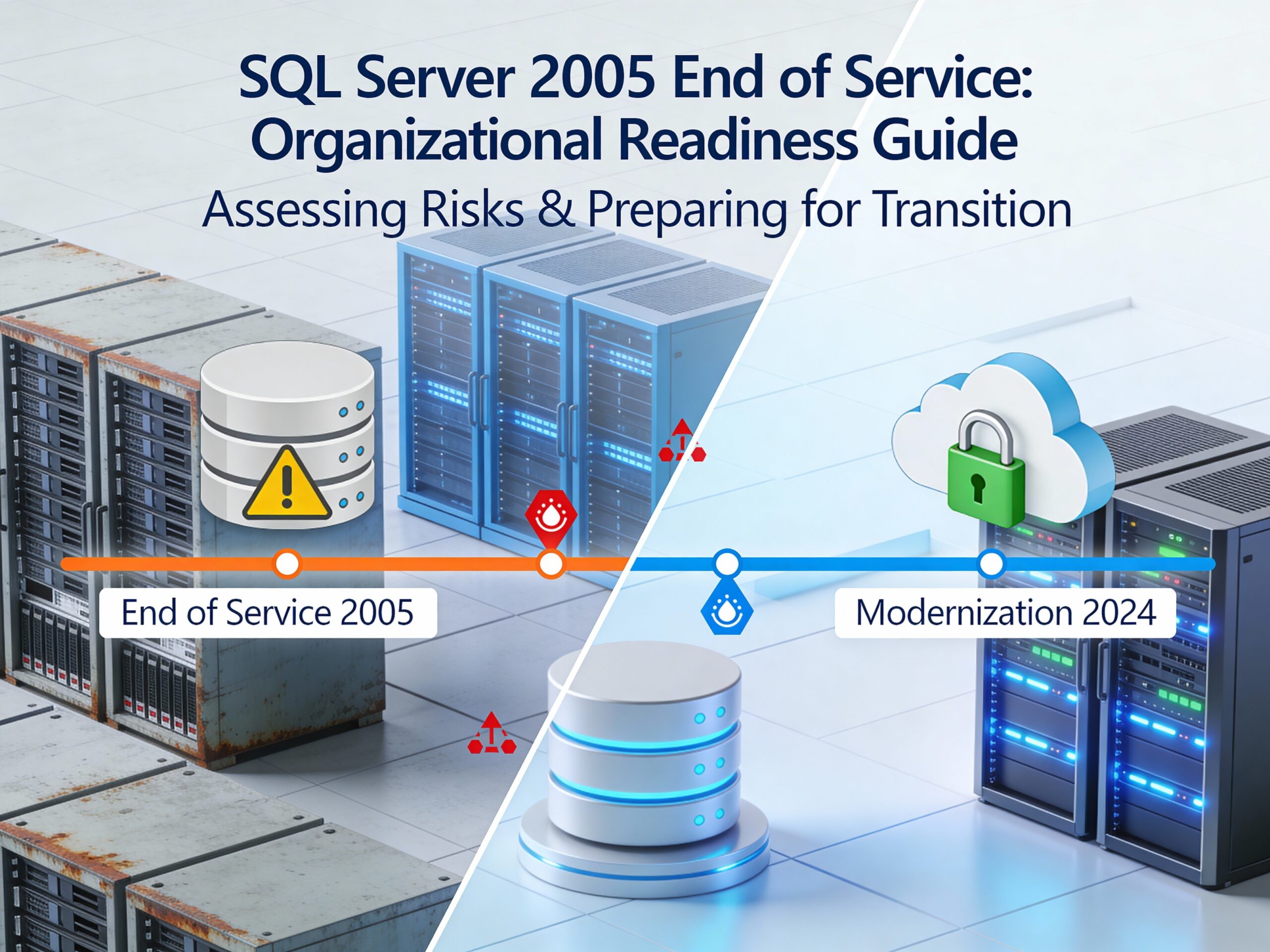 SQL Server 2005 End of Service: Organizational Readiness Guide
Assessing Risks & Preparing for Transition

End of Service 2005

Modernization 2024